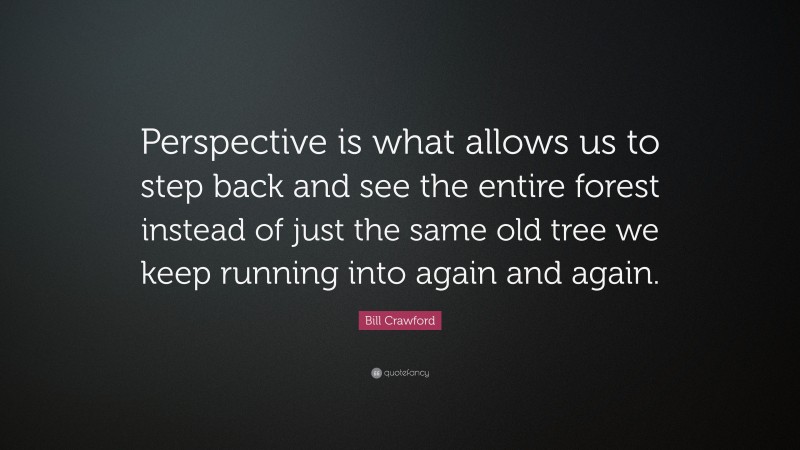 Perspective is what allows us to step back and see the entire forest instead of just the same old tree we keep running into again and again.

Bill Crawford

quotefancy